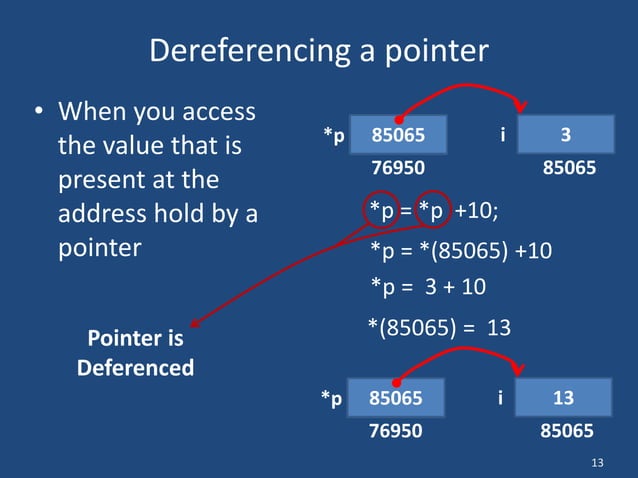 Dereferencing a pointer

• When you access the value that is present at the address hold by a pointer

*p 85065 i 3
76950 85065

*p = *p +10;

*p = *(85065) +10

*p = 3 + 10

*(85065) = 13

Pointer is Deferenced

*p 85065 i 13
76950 85065

13